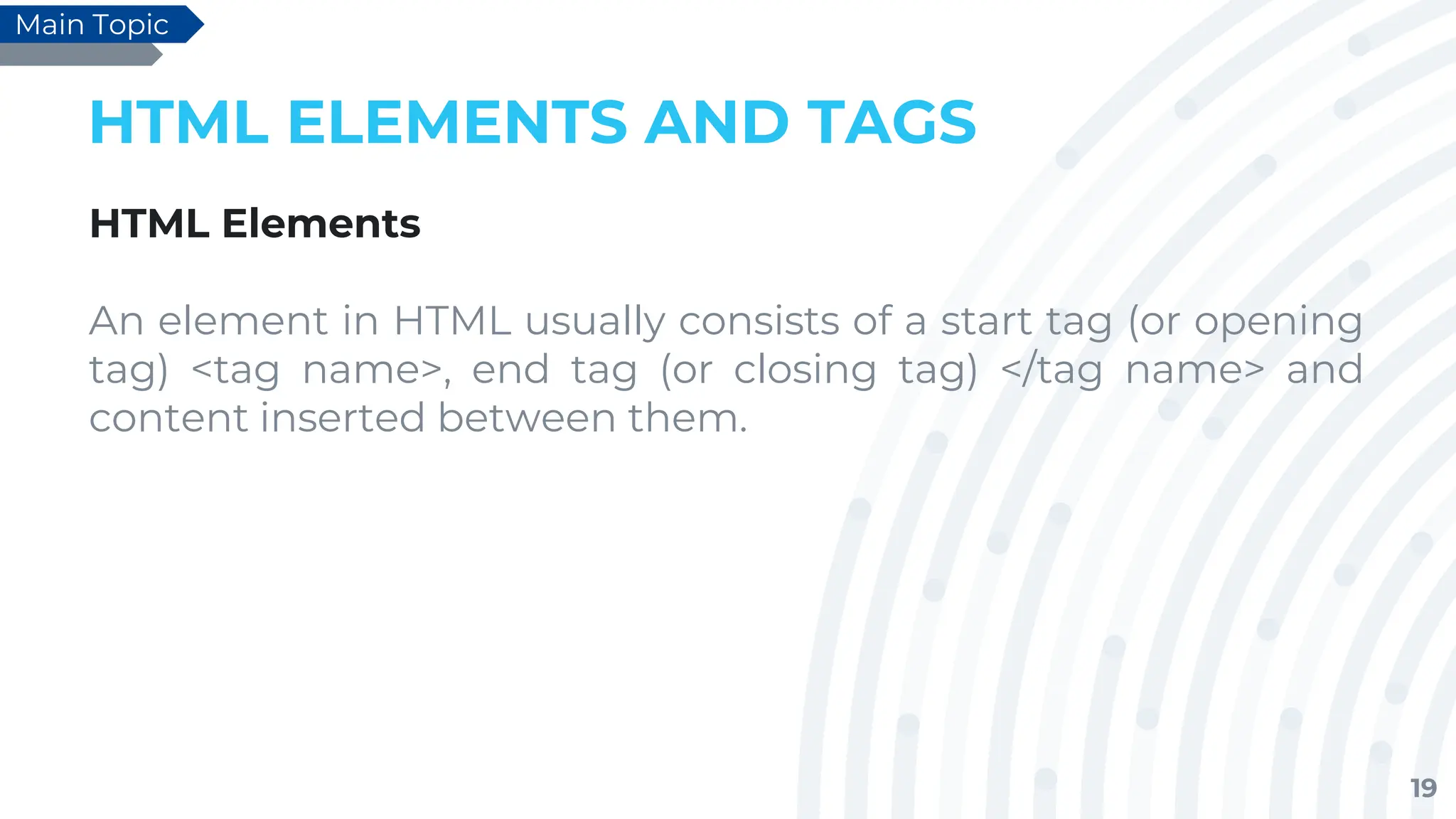 Main Topic

HTML ELEMENTS AND TAGS

HTML Elements

An element in HTML usually consists of a start tag (or opening tag) <tag name>, end tag (or closing tag) </tag name> and content inserted between them.

19